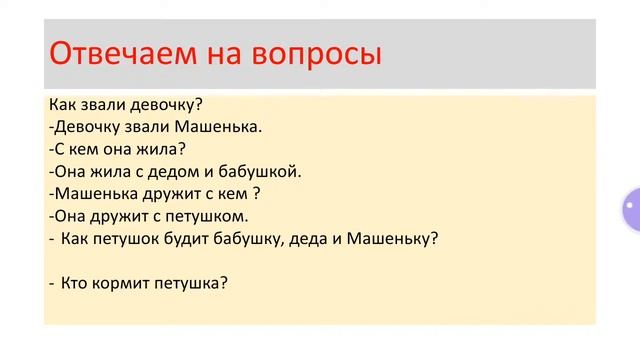 Отвечаем на вопросы

Как звали девочку?
-Девочку звали Машенька.
-С кем она жила?
-Она жила с дедом и бабушкой.
-Машенька дружит с кем ?
-Она дружит с петушком.
- Как петушок будит бабушку, деда и Машеньку?

- Кто кормит петушка?